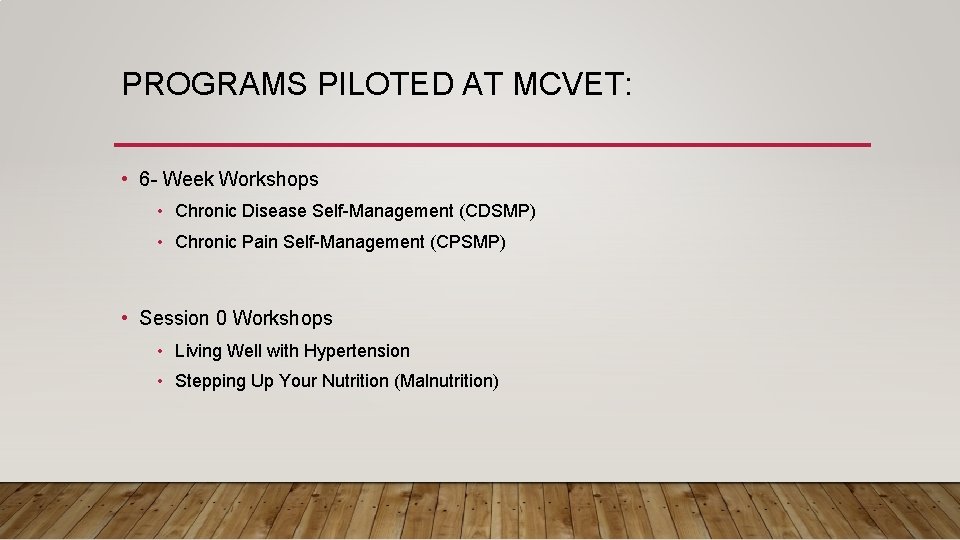 PROGRAMS PILOTED AT MCVET:

• 6- Week Workshops
• Chronic Disease Self-Management (CDSMP)
• Chronic Pain Self-Management (CPSMP)

• Session 0 Workshops
• Living Well with Hypertension
• Stepping Up Your Nutrition (Malnutrition)